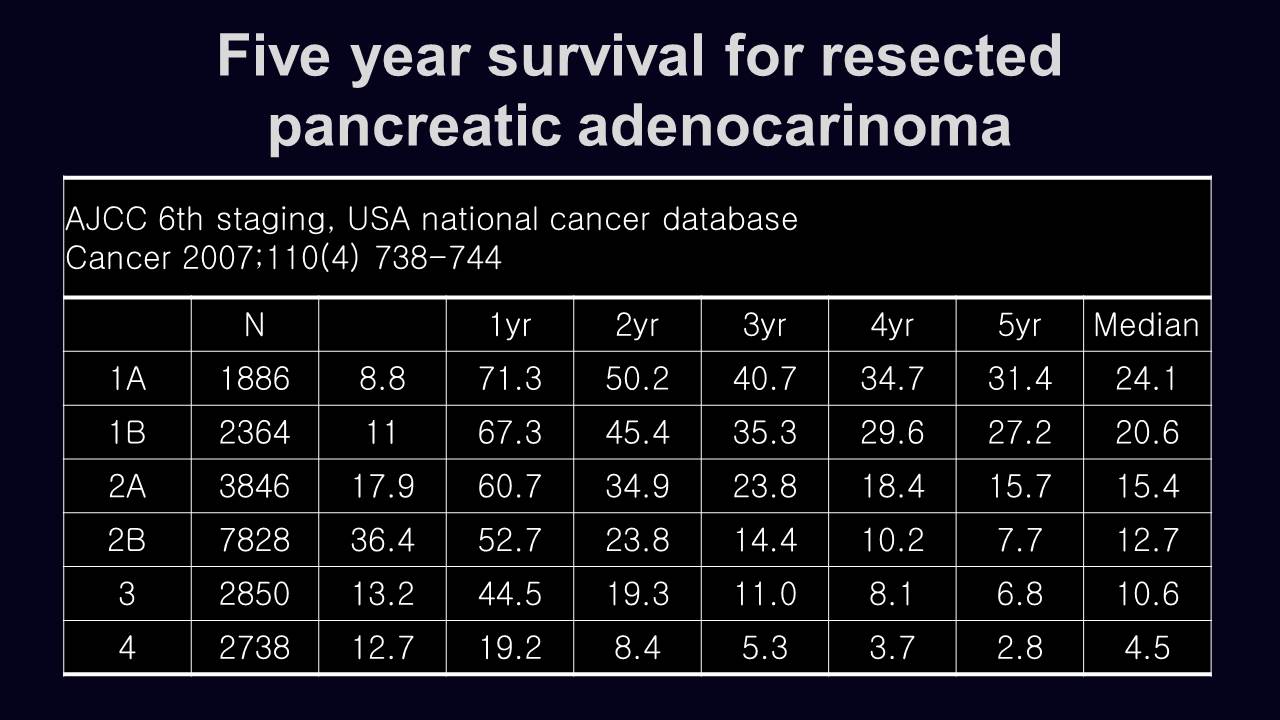 Five year survival for resected pancreatic adenocarinoma

AJCC 6th staging, USA national cancer database
Cancer 2007;110(4) 738-744

| | N | | 1yr | 2yr | 3yr | 4yr | 5yr | Median |
|---|---|---|---|---|---|---|---|---|
| 1A | 1886 | 8.8 | 71.3 | 50.2 | 40.7 | 34.7 | 31.4 | 24.1 |
| 1B | 2364 | 11 | 67.3 | 45.4 | 35.3 | 29.6 | 27.2 | 20.6 |
| 2A | 3846 | 17.9 | 60.7 | 34.9 | 23.8 | 18.4 | 15.7 | 15.4 |
| 2B | 7828 | 36.4 | 52.7 | 23.8 | 14.4 | 10.2 | 7.7 | 12.7 |
| 3 | 2850 | 13.2 | 44.5 | 19.3 | 11.0 | 8.1 | 6.8 | 10.6 |
| 4 | 2738 | 12.7 | 19.2 | 8.4 | 5.3 | 3.7 | 2.8 | 4.5 |